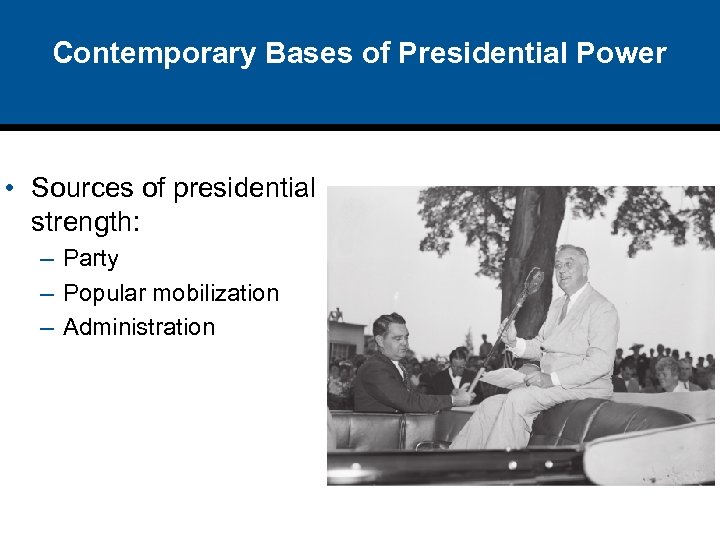 Contemporary Bases of Presidential Power

• Sources of presidential strength:
– Party
– Popular mobilization
– Administration